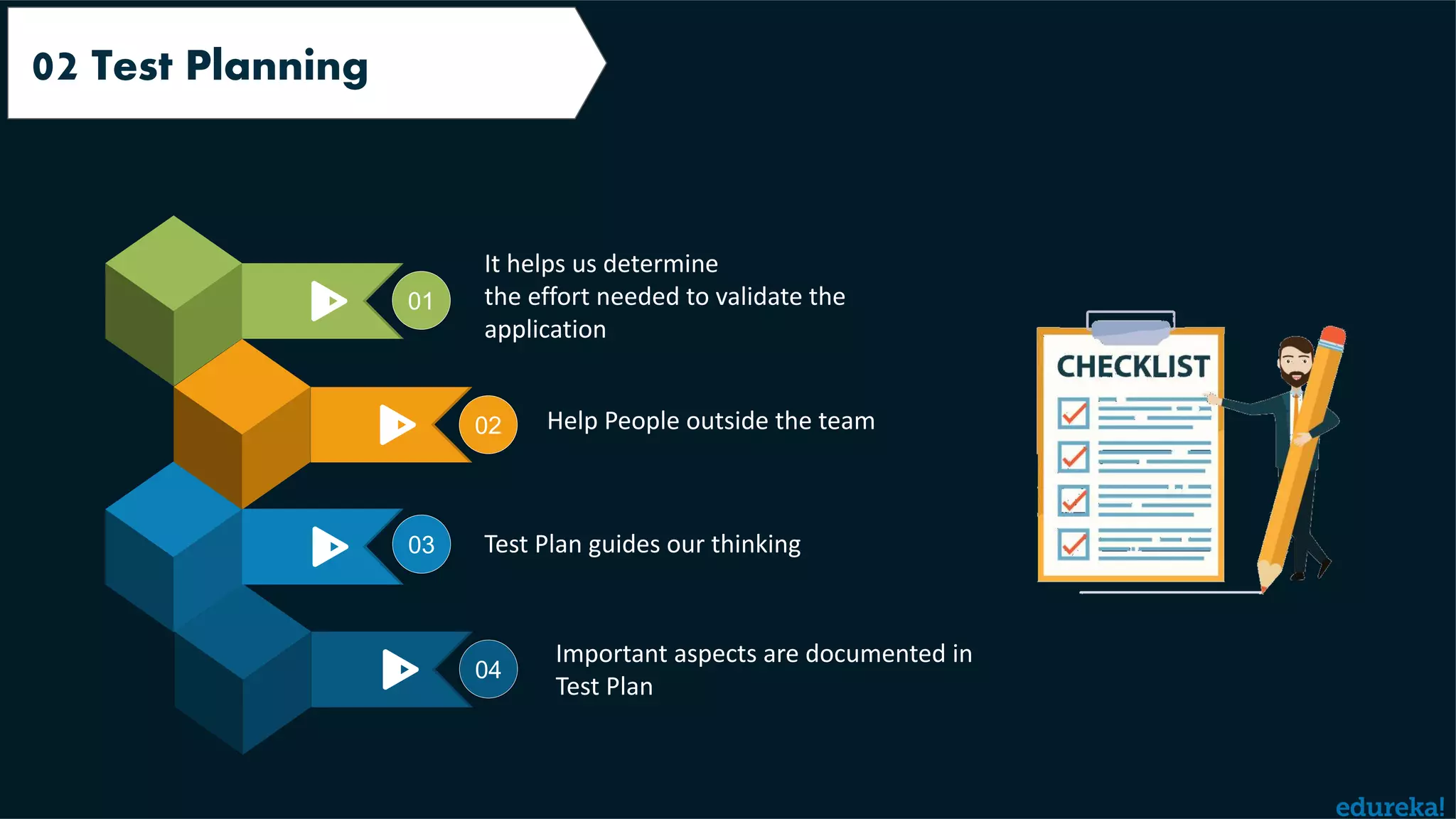 02 Test Planning

01 It helps us determine the effort needed to validate the application

02 Help People outside the team

03 Test Plan guides our thinking

04 Important aspects are documented in Test Plan

CHECKLIST

edureka!